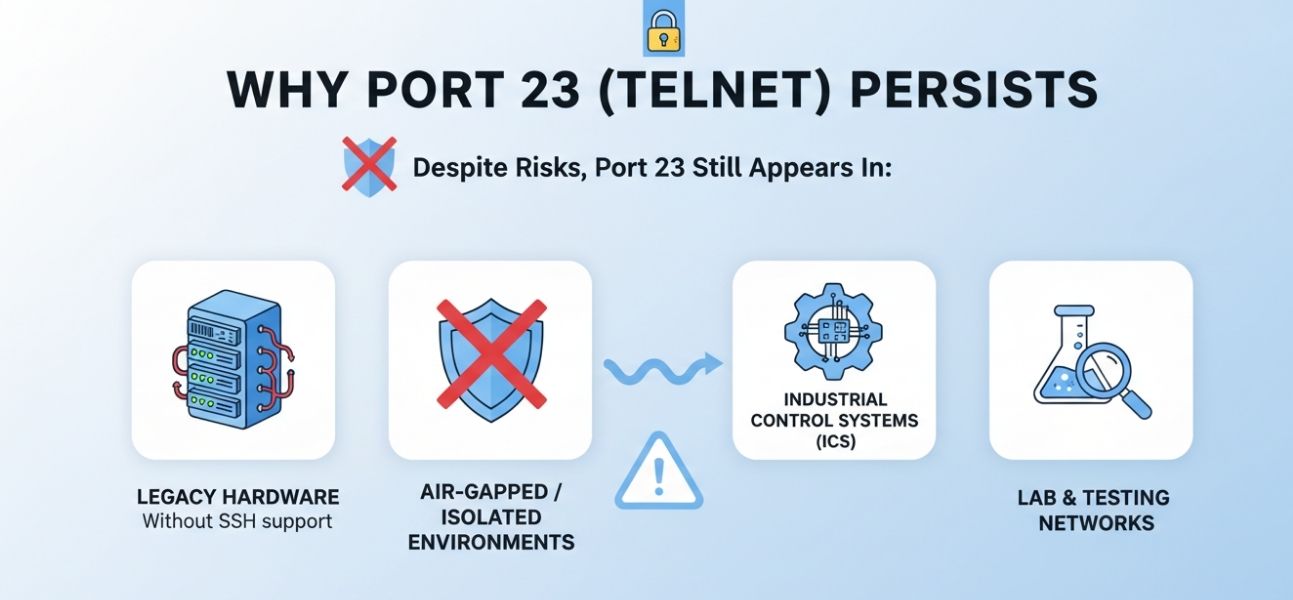 WHY PORT 23 (TELNET) PERSISTS

Despite Risks, Port 23 Still Appears In:

LEGACY HARDWARE
Without SSH support

AIR-GAPPED / ISOLATED ENVIRONMENTS

INDUSTRIAL CONTROL SYSTEMS (ICS)

LAB & TESTING NETWORKS